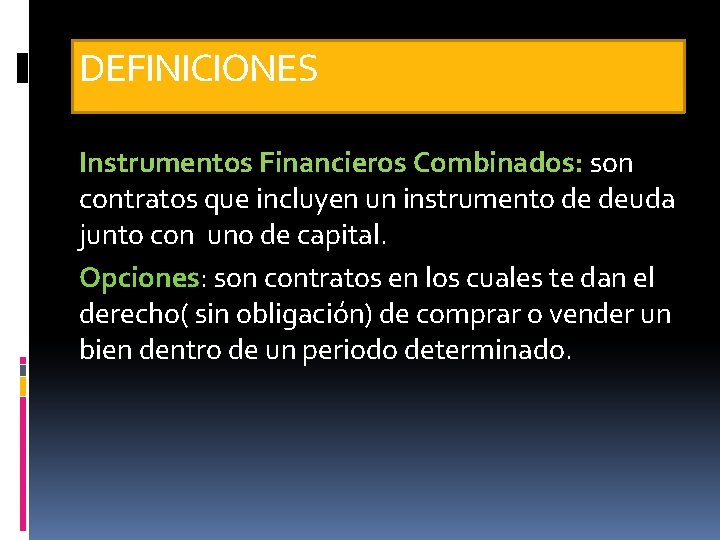 DEFINICIONES

Instrumentos Financieros Combinados: son contratos que incluyen un instrumento de deuda junto con  uno de capital.

Opciones: son contratos en los cuales te dan el derecho( sin obligación) de comprar o vender un bien dentro de un periodo determinado.